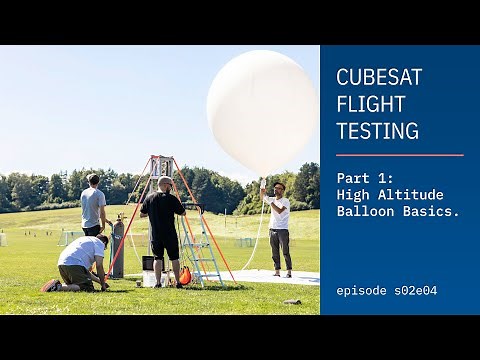 CUBESAT FLIGHT TESTING

Part 1: High Altitude Balloon Basics.

episode s02e04